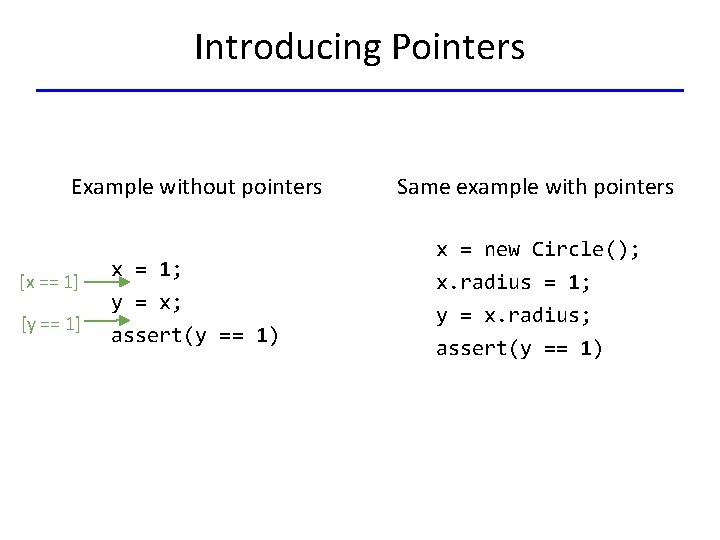 Introducing Pointers

Example without pointers

x = 1;
[x == 1]
y = x;
[y == 1]
assert(y == 1)

Same example with pointers

x = new Circle();
x.radius = 1;
y = x.radius;
assert(y == 1)